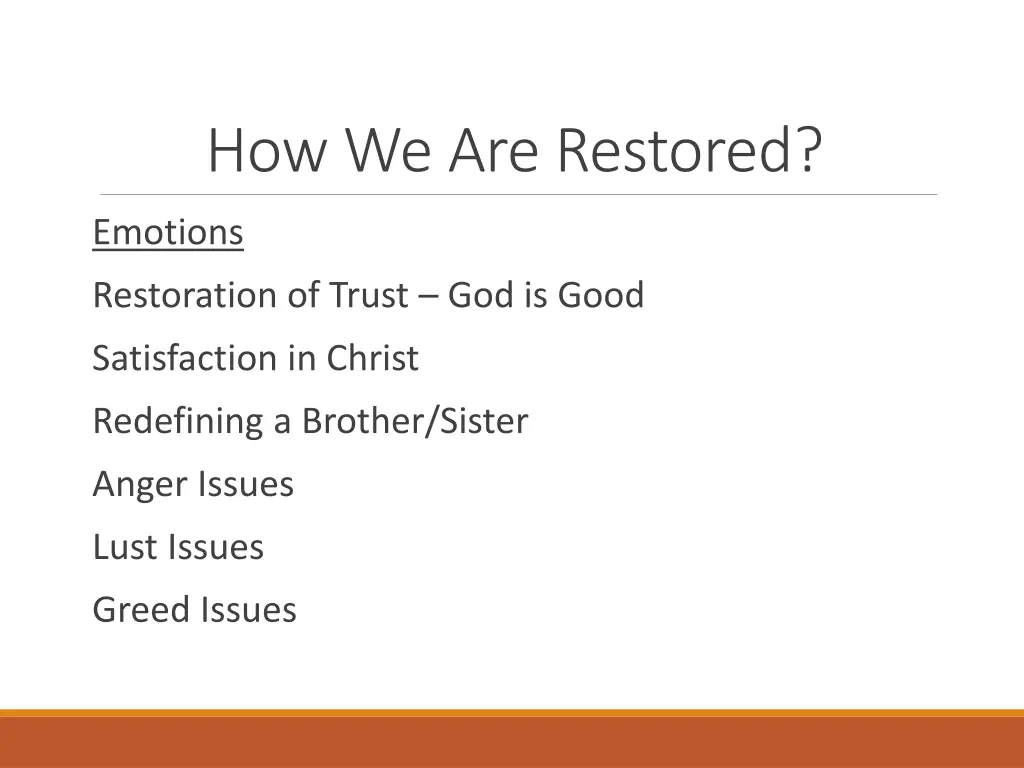 How We Are Restored?

Emotions

Restoration of Trust – God is Good

Satisfaction in Christ

Redefining a Brother/Sister

Anger Issues

Lust Issues

Greed Issues